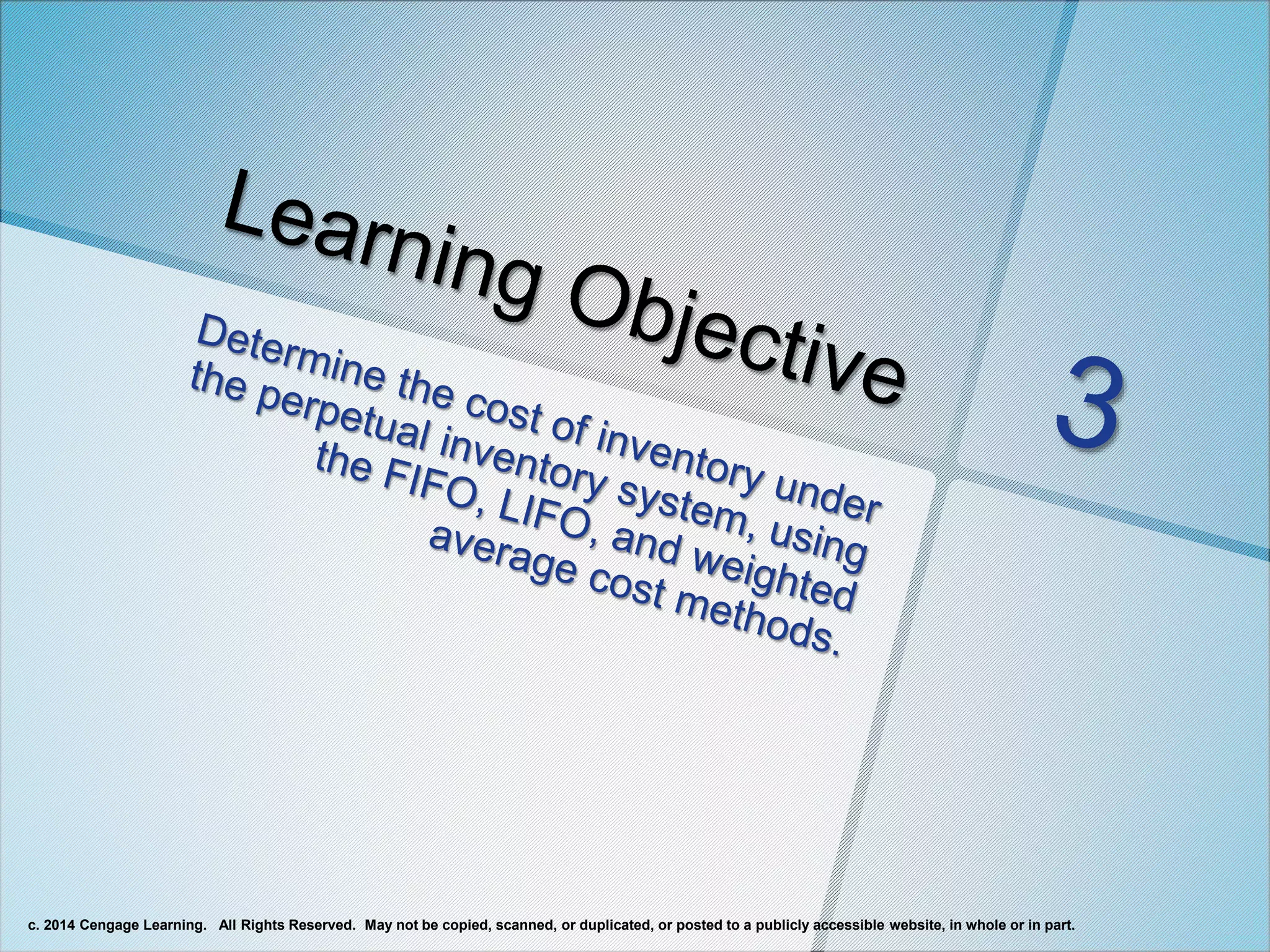 Learning Objective

3

Determine the cost of inventory under the perpetual inventory system, using the FIFO, LIFO, and weighted average cost methods.

c. 2014 Cengage Learning. All Rights Reserved. May not be copied, scanned, or duplicated, or posted to a publicly accessible website, in whole or in part.